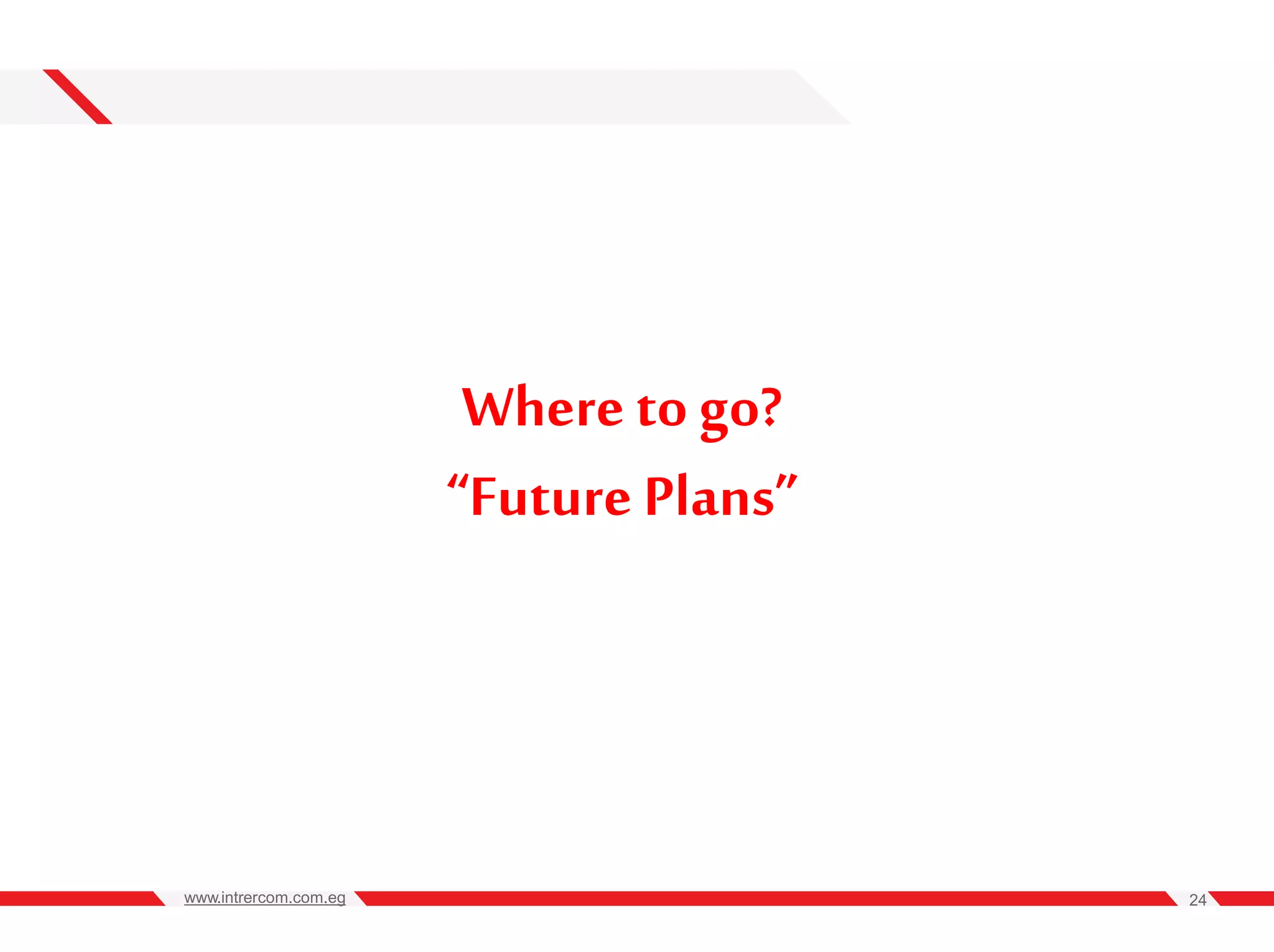 Where to go?
“Future Plans”

www.intrercom.com.eg

24